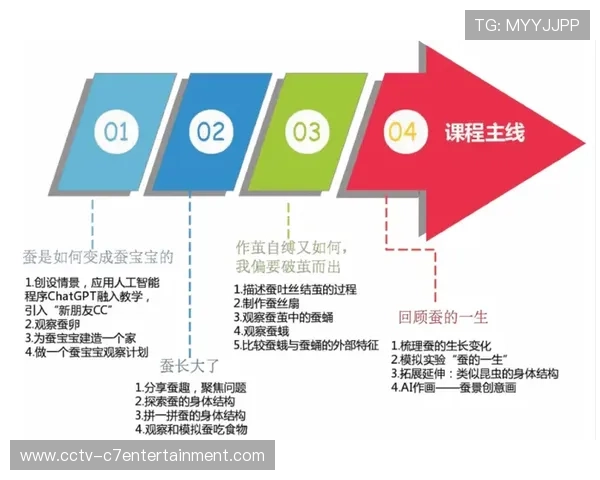 TG: MYYJJPP

01

02

03

04

课程主线

蚕是如何变成蚕宝宝的

1.创设情景，应用人工智能程序ChatGPT融入教学，引入“新朋友CC”
2.观察蚕卵
3.为蚕宝宝建造一个家
4.做一个蚕宝宝观察计划

蚕长大了

1.分享蚕趣，聚焦问题
2.探索蚕的身体结构
3.拼一拼蚕的身体结构
4.观察和模拟蚕吃食物

作茧自缚又如何，我偏要破茧而出

1.描述蚕吐丝结茧的过程
2.制作蚕丝扇
3.观察蚕茧中的蚕蛹
4.观察蚕蛾
5.比较蚕蛾与蚕蛹的外部特征

回顾蚕的一生

1.梳理蚕的生长变化
2.模拟实验“蚕的一生”
3.拓展延伸：类似昆虫的身体结构
4.AI作画——蚕景创意画

www.cctv-c7entertainment.com